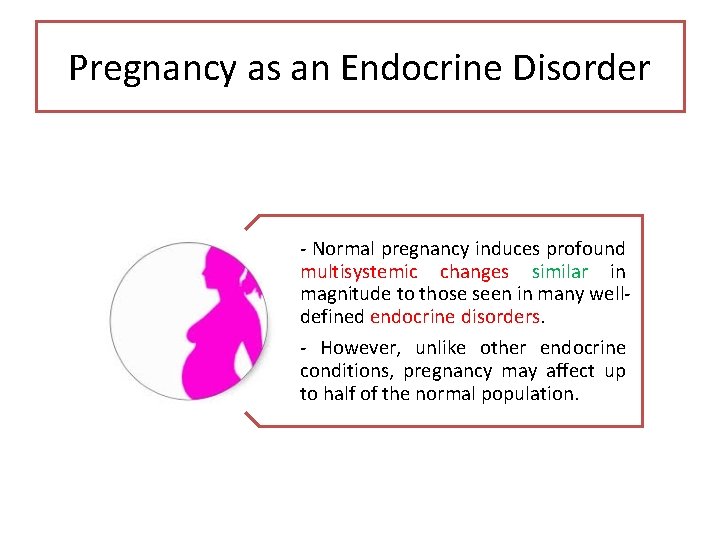 Pregnancy as an Endocrine Disorder

- Normal pregnancy induces profound multisystemic changes similar in magnitude to those seen in many well-defined endocrine disorders.

- However, unlike other endocrine conditions, pregnancy may affect up to half of the normal population.